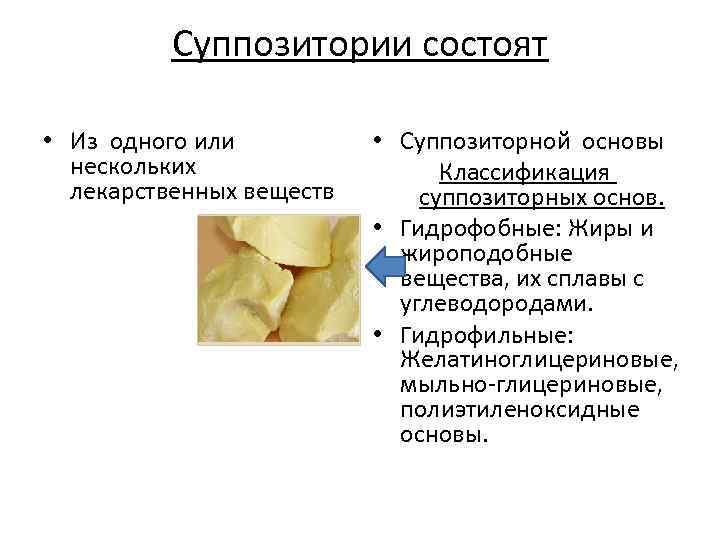 Суппозитории состоят

• Из одного или нескольких лекарственных веществ

• Суппозиторной основы

Классификация суппозиторных основ.

• Гидрофобные: Жиры и жироподобные вещества, их сплавы с углеводородами.

• Гидрофильные: Желатиноглицериновые, мыльно-глицериновые, полиэтиленоксидные основы.